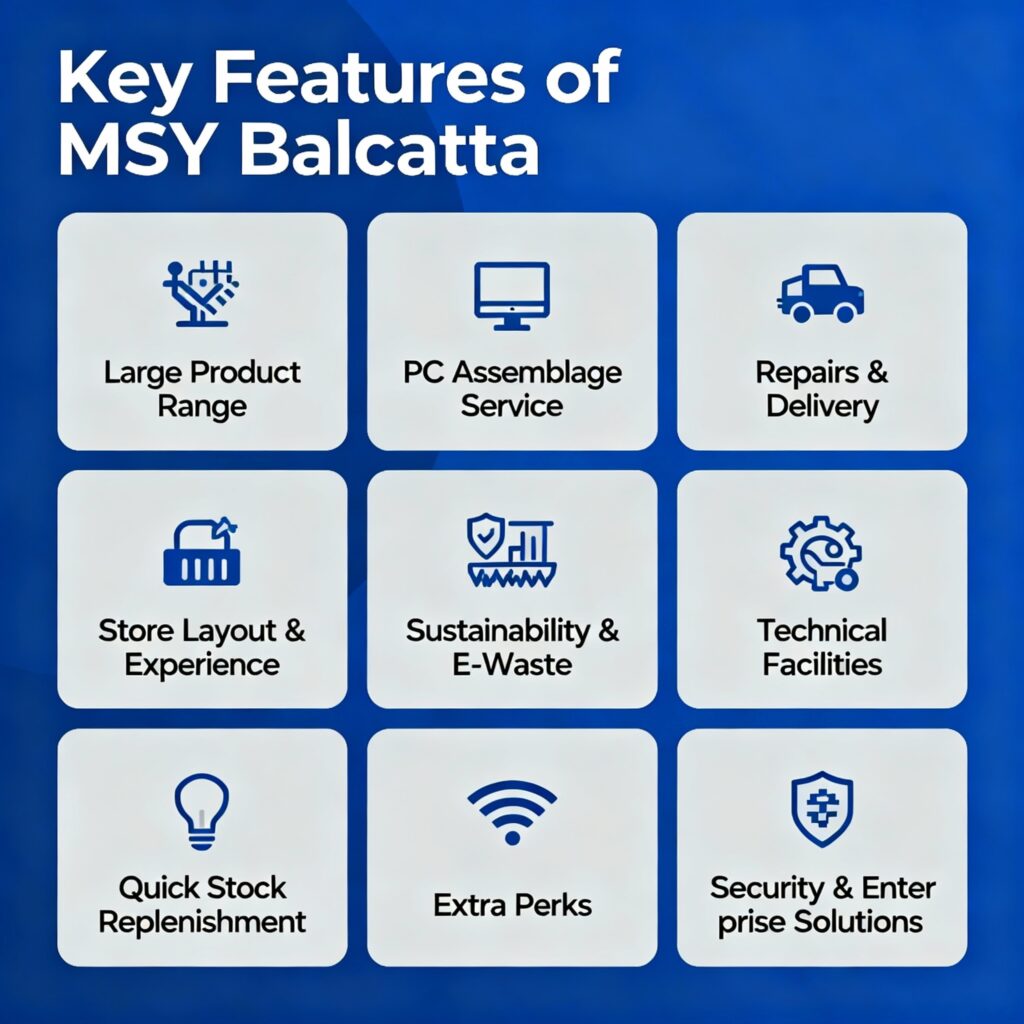 Key Features of MSY Balcatta

Large Product Range

PC Assemblage Service

Repairs & Delivery

Store Layout & Experience

Sustainability & E-Waste

Technical Facilities

Quick Stock Replenishment

Extra Perks

Security & Enter prise Solutions